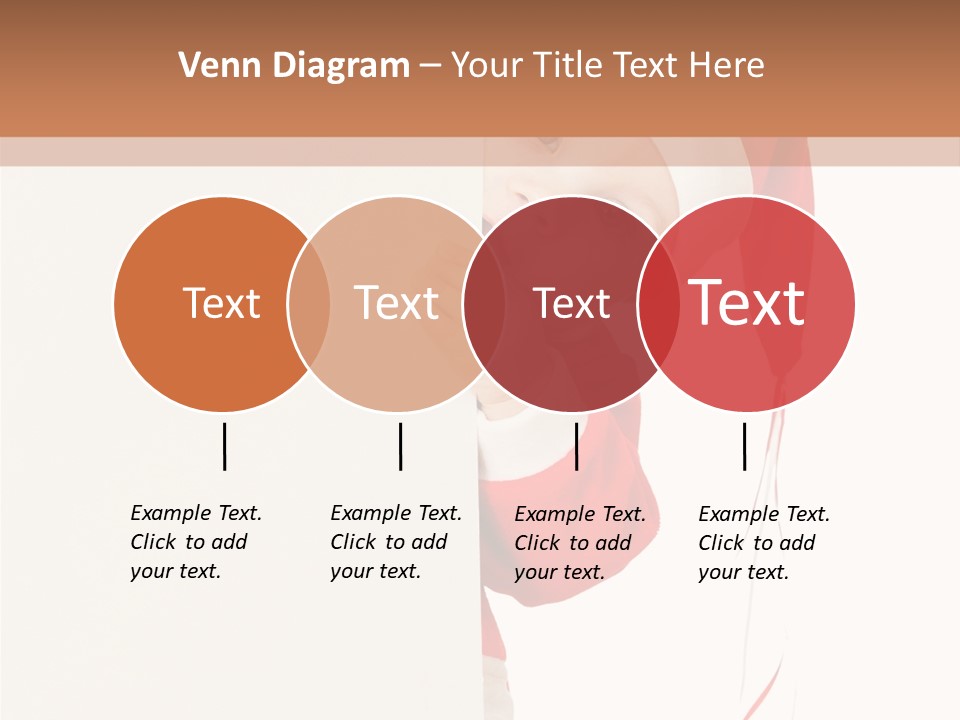 Venn Diagram – Your Title Text Here

Text

Text

Text

Text

Example Text. Click to add your text.

Example Text. Click to add your text.

Example Text. Click to add your text.

Example Text. Click to add your text.